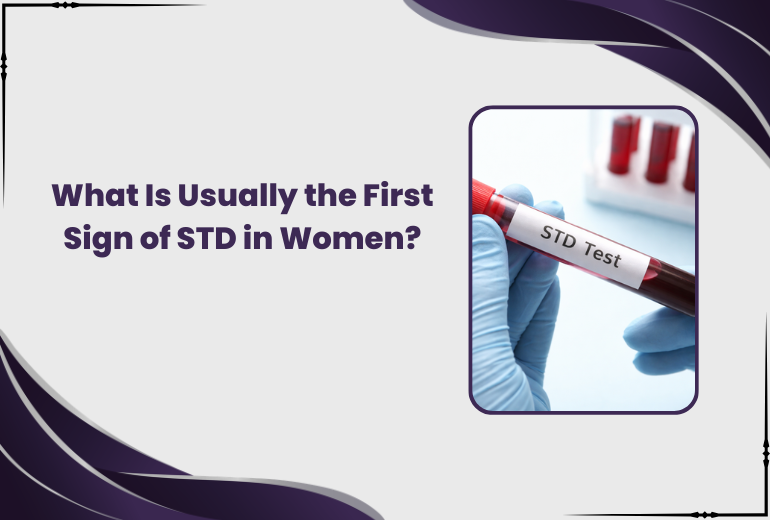 What Is Usually the First Sign of STD in Women?

STD Test